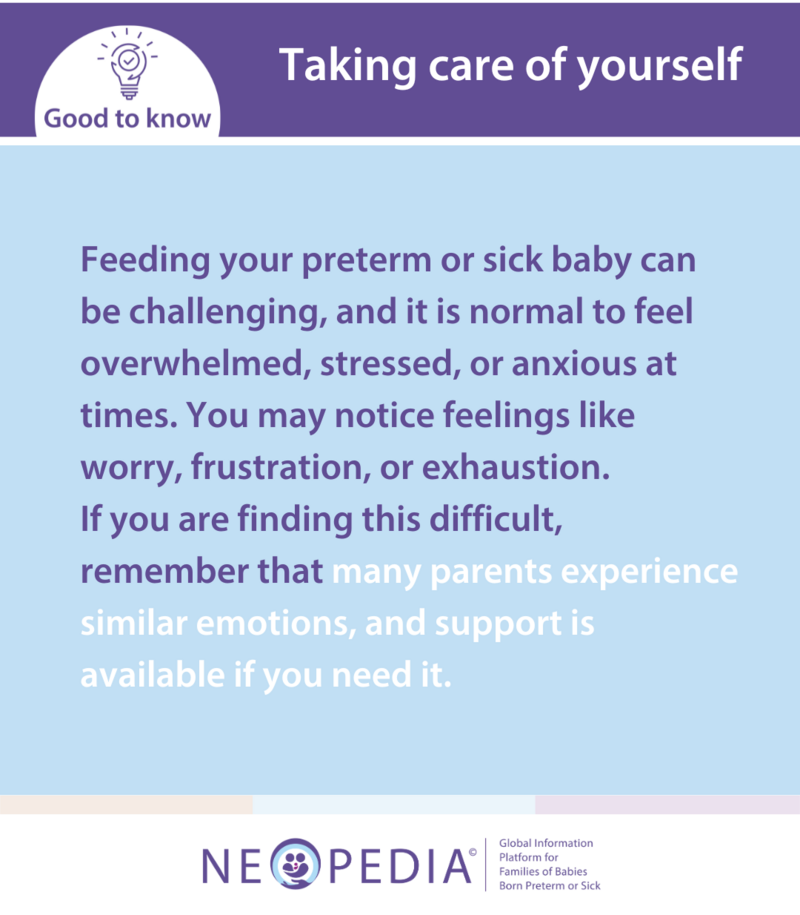 Good to know

Taking care of yourself

Feeding your preterm or sick baby can be challenging, and it is normal to feel overwhelmed, stressed, or anxious at times. You may notice feelings like worry, frustration, or exhaustion.
If you are finding this difficult, remember that many parents experience similar emotions, and support is available if you need it.

NEOPEDIA©

Global Information Platform for Families of Babies Born Preterm or Sick